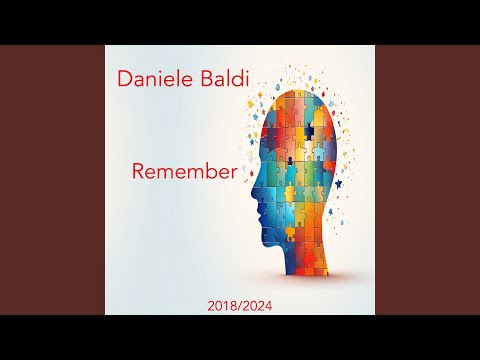 Daniele Baldi

Remember

2018/2024